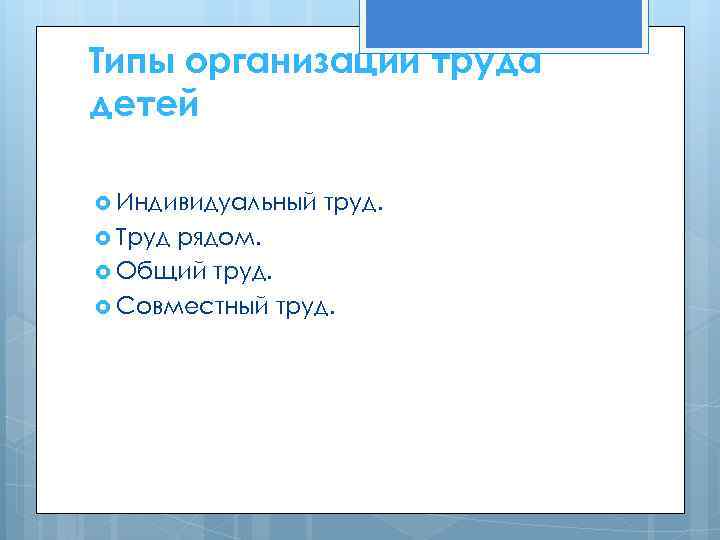 Типы организации труда детей

Индивидуальный труд.
Труд рядом.
Общий труд.
Совместный труд.